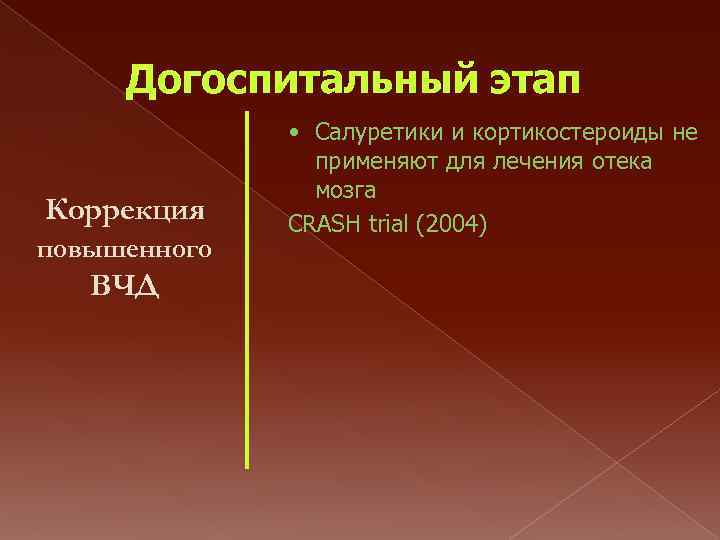 Догоспитальный этап

Коррекция повышенного ВЧД

• Салуретики и кортикостероиды не применяют для лечения отека мозга

CRASH trial (2004)